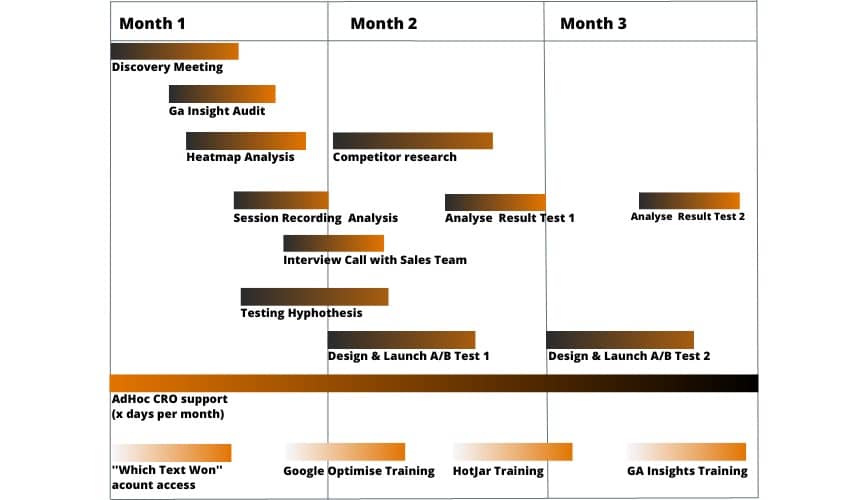 Month 1
Month 2
Month 3

Discovery Meeting

Ga Insight Audit

Heatmap Analysis

Competitor research

Session Recording Analysis

Analyse Result Test 1

Analyse Result Test 2

Interview Call with Sales Team

Testing Hyphothesis

Design & Launch A/B Test 1

Design & Launch A/B Test 2

AdHoc CRO support
(x days per month)

"Which Text Won"
acount access

Google Optimise Training

HotJar Training

GA Insights Training